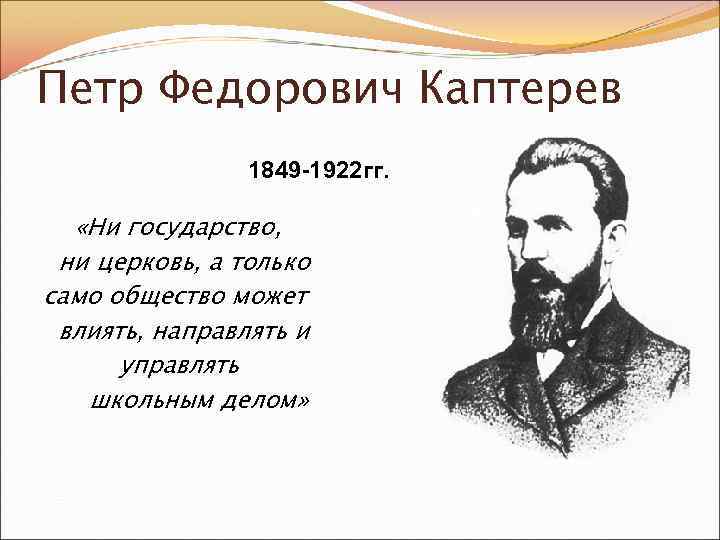 Петр Федорович Каптерев

1849-1922гг.

«Ни государство, ни церковь, а только само общество может влиять, направлять и управлять школьным делом»